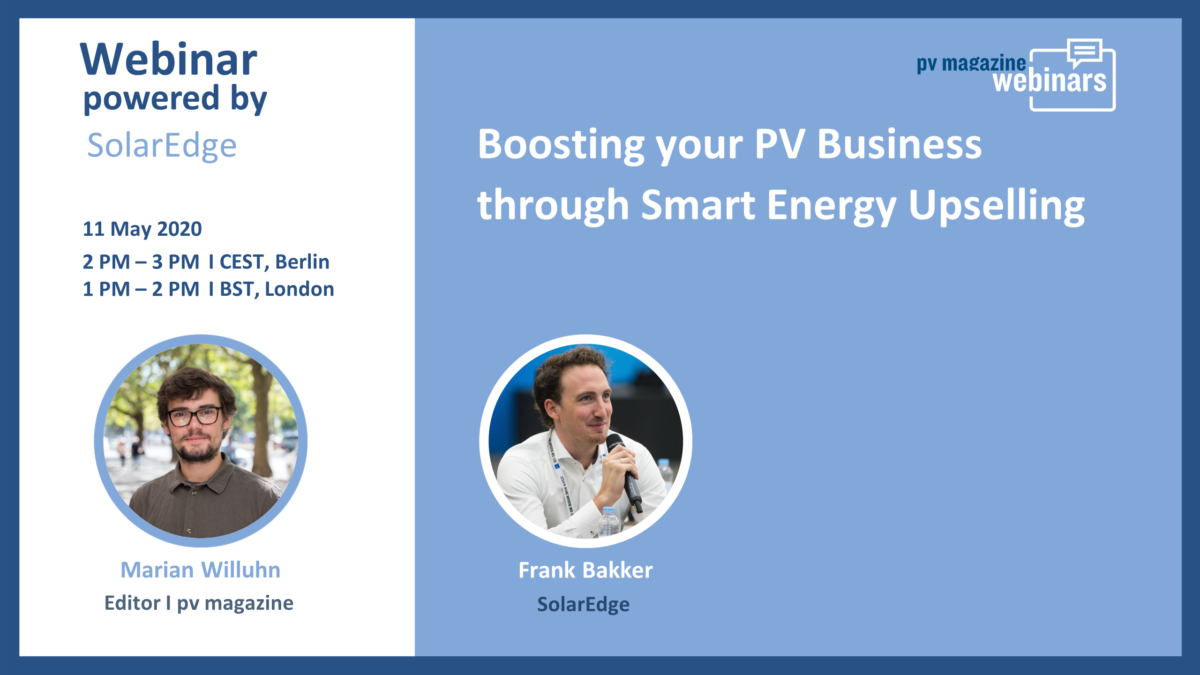 Webinar
powered by
SolarEdge

11 May 2020
2 PM – 3 PM I CEST, Berlin
1 PM – 2 PM I BST, London

Marian Willuhn
Editor I pv magazine

pv magazine webinars

Boosting your PV Business through Smart Energy Upselling

Frank Bakker
SolarEdge